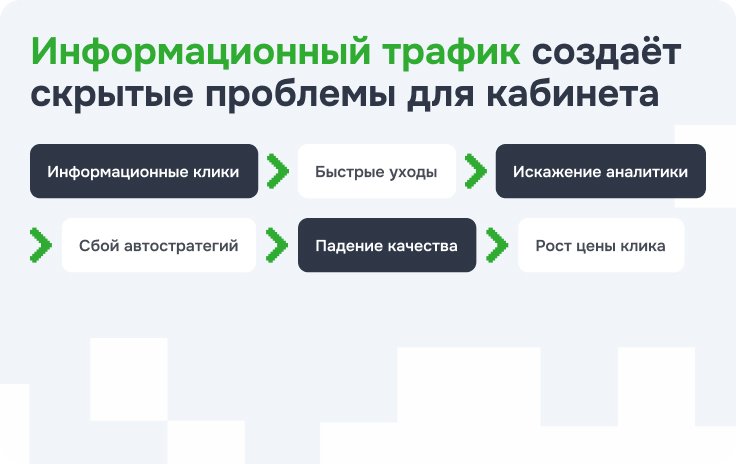 Информационный трафик создаёт скрытые проблемы для кабинета

Информационные клики

Быстрые уходы

Искажение аналитики

Сбой автостратегий

Падение качества

Рост цены клика